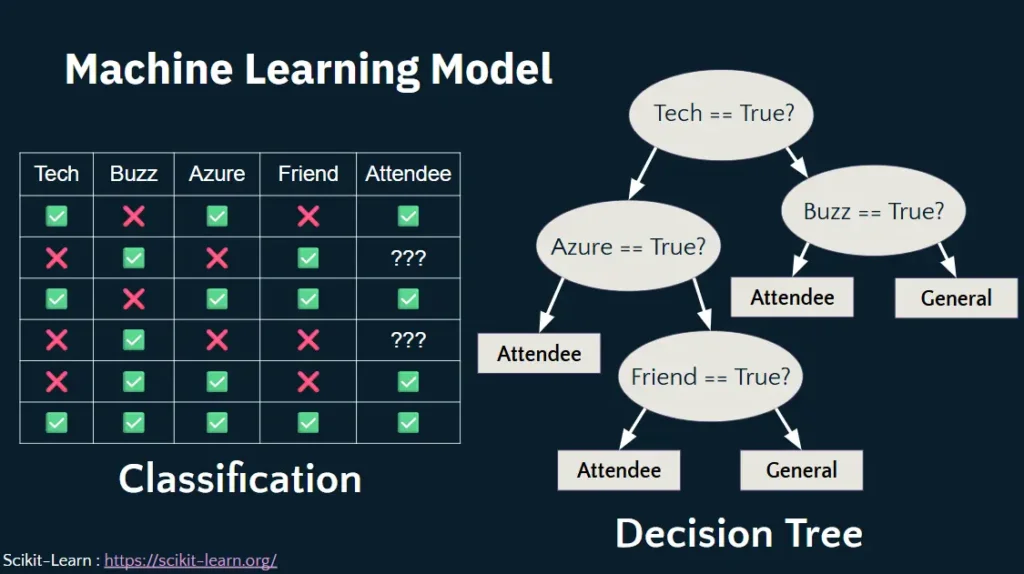 Machine Learning Model

| Tech | Buzz | Azure | Friend | Attendee |
|---|---|---|---|---|
| ✅ | ❌ | ✅ | ❌ | ✅ |
| ❌ | ✅ | ❌ | ✅ | ??? |
| ✅ | ❌ | ✅ | ✅ | ✅ |
| ❌ | ✅ | ❌ | ❌ | ??? |
| ❌ | ✅ | ✅ | ❌ | ✅ |
| ✅ | ✅ | ✅ | ✅ | ✅ |

Classification

Tech == True?

Azure == True?

Buzz == True?

Attendee

General

Attendee

Friend == True?

Attendee

General

Decision Tree

Scikit-Learn : https://scikit-learn.org/